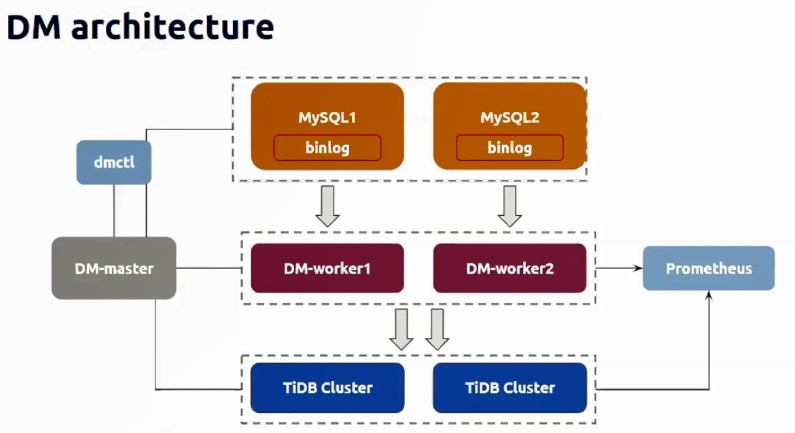 DM architecture

MySQL1
binlog

MySQL2
binlog

dmctl

DM-master

DM-worker1

DM-worker2

Prometheus

TiDB Cluster

TiDB Cluster